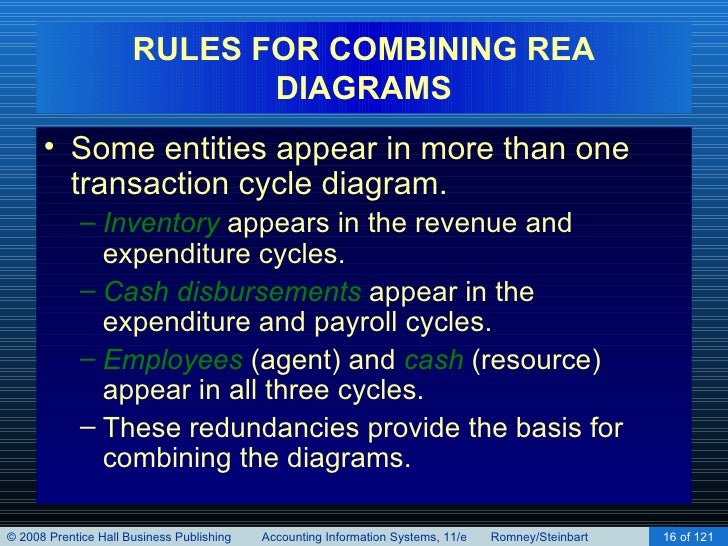 RULES FOR COMBINING REA DIAGRAMS

• Some entities appear in more than one transaction cycle diagram.
– Inventory appears in the revenue and expenditure cycles.
– Cash disbursements appear in the expenditure and payroll cycles.
– Employees (agent) and cash (resource) appear in all three cycles.
– These redundancies provide the basis for combining the diagrams.

© 2008 Prentice Hall Business Publishing Accounting Information Systems, 11/e Romney/Steinbart 16 of 121